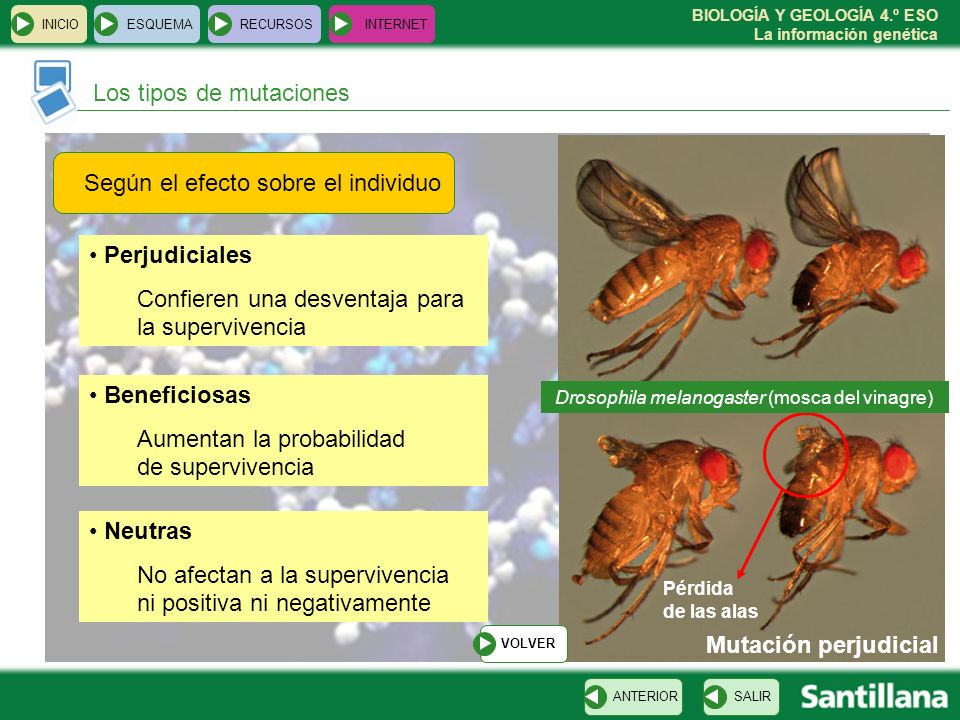 INICIO ESQUEMA RECURSOS INTERNET

BIOLOGÍA Y GEOLOGÍA 4.º ESO
La información genética

Los tipos de mutaciones

Según el efecto sobre el individuo

• Perjudiciales

Confieren una desventaja para la supervivencia

• Beneficiosas

Aumentan la probabilidad de supervivencia

• Neutras

No afectan a la supervivencia ni positiva ni negativamente

Drosophila melanogaster (mosca del vinagre)

Pérdida de las alas

Mutación perjudicial

VOLVER

ANTERIOR SALIR

Santillana